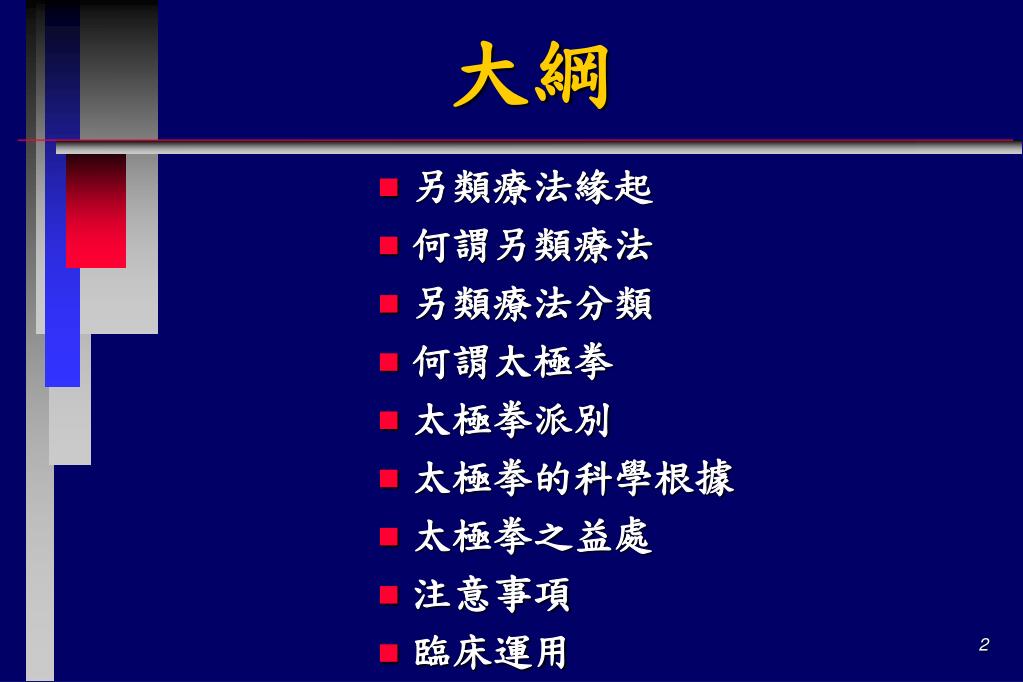 大綱

- 另類療法緣起
- 何謂另類療法
- 另類療法分類
- 何謂太極拳
- 太極拳派別
- 太極拳的科學根據
- 太極拳之益處
- 注意事項
- 臨床運用

2